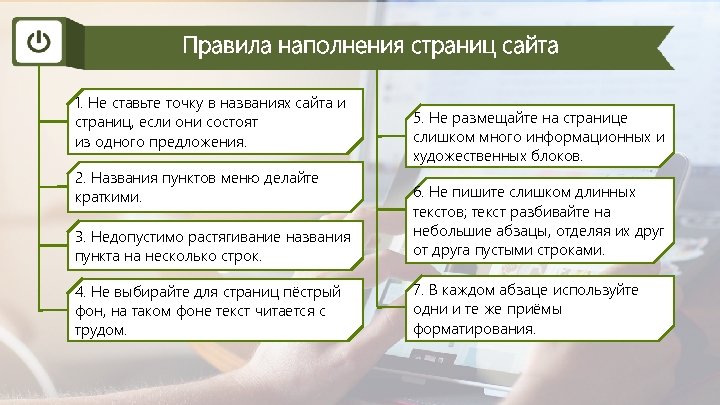 Правила наполнения страниц сайта

1. Не ставьте точку в названиях сайта и страниц, если они состоят из одного предложения.

2. Названия пунктов меню делайте краткими.

3. Недопустимо растягивание названия пункта на несколько строк.

4. Не выбирайте для страниц пёстрый фон, на таком фоне текст читается с трудом.

5. Не размещайте на странице слишком много информационных и художественных блоков.

6. Не пишите слишком длинных текстов; текст разбивайте на небольшие абзацы, отделяя их друг от друга пустыми строками.

7. В каждом абзаце используйте одни и те же приёмы форматирования.